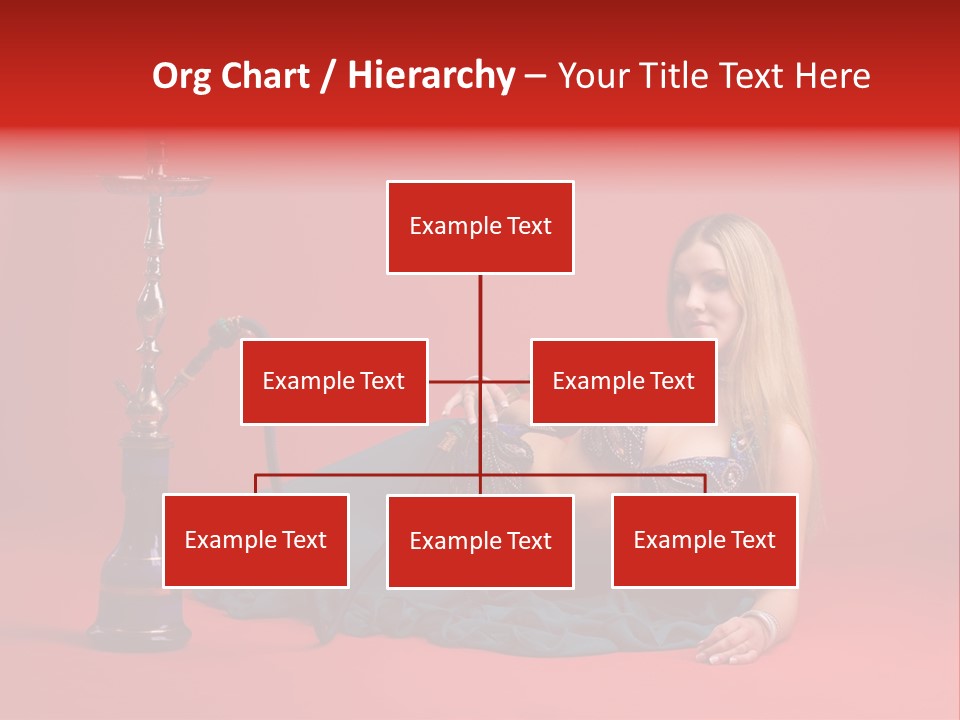 Org Chart / Hierarchy – Your Title Text Here

Example Text

Example Text

Example Text

Example Text

Example Text

Example Text